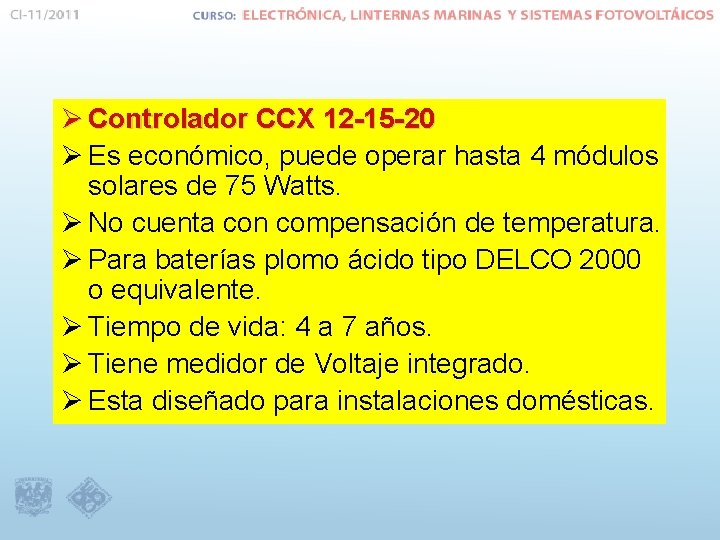 CI-11/2011

CURSO: ELECTRÓNICA, LINTERNAS MARINAS Y SISTEMAS FOTOVOLTÁICOS

➢ Controlador CCX 12-15-20
➢ Es económico, puede operar hasta 4 módulos solares de 75 Watts.
➢ No cuenta con compensación de temperatura.
➢ Para baterías plomo ácido tipo DELCO 2000 o equivalente.
➢ Tiempo de vida: 4 a 7 años.
➢ Tiene medidor de Voltaje integrado.
➢ Esta diseñado para instalaciones domésticas.